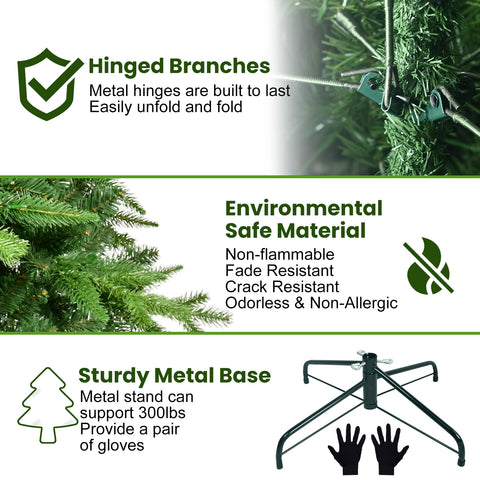 Hinged Branches
Metal hinges are built to last
Easily unfold and fold

Environmental Safe Material
Non-flammable
Fade Resistant
Crack Resistant
Odorless & Non-Allergic

Sturdy Metal Base
Metal stand can support 300lbs
Provide a pair of gloves